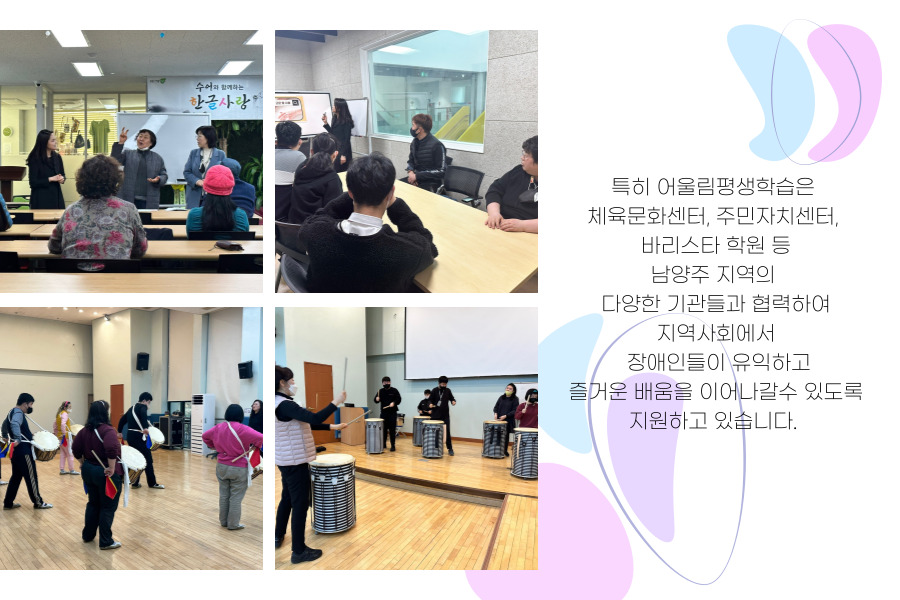 수어와 함께하는 한글사랑

특히 어울림평생학습은
체육문화센터, 주민자치센터,
바리스타 학원 등
남양주 지역의
다양한 기관들과 협력하여
지역사회에서
장애인들이 유익하고
즐거운 배움을 이어나갈수 있도록
지원하고 있습니다.